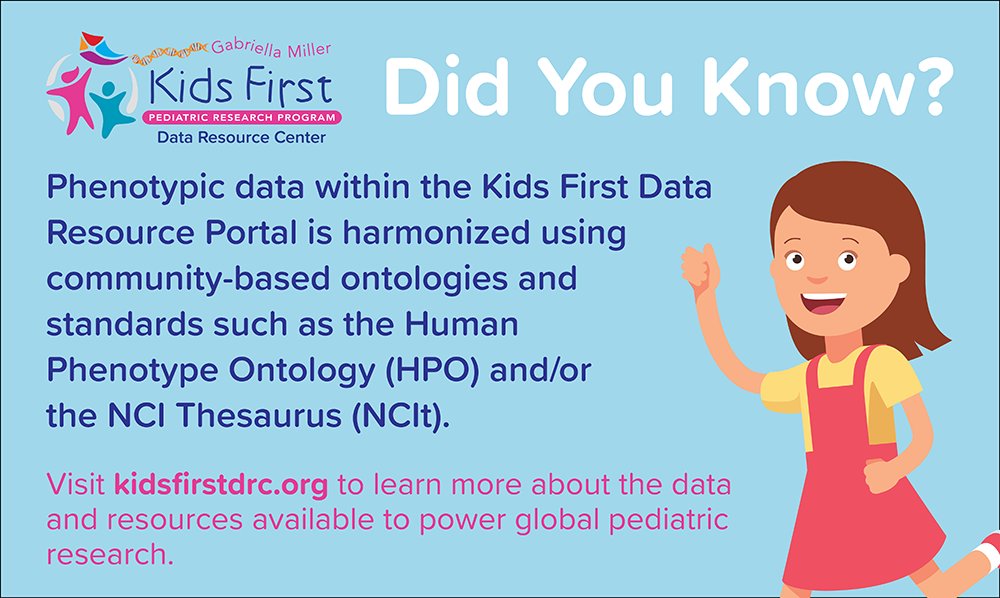 Gabriella Miller
Kids First
PEDIATRIC RESEARCH PROGRAM
Data Resource Center

Did You Know?

Phenotypic data within the Kids First Data Resource Portal is harmonized using community-based ontologies and standards such as the Human Phenotype Ontology (HPO) and/or the NCI Thesaurus (NCIt).

Visit kidsfirstdrc.org to learn more about the data and resources available to power global pediatric research.